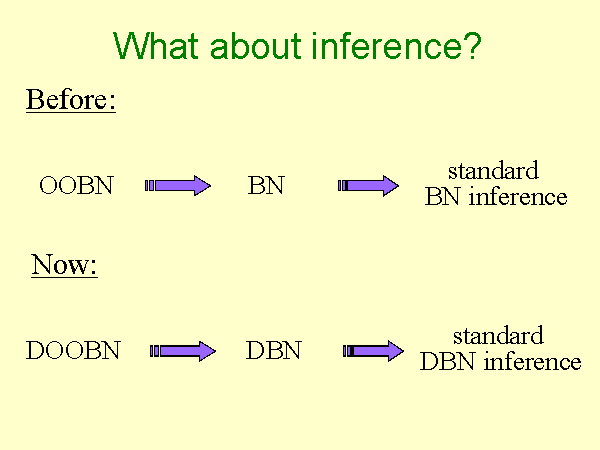 What about inference?

Before:

OOBN BN standard BN inference

Now:

DOOBN DBN standard DBN inference